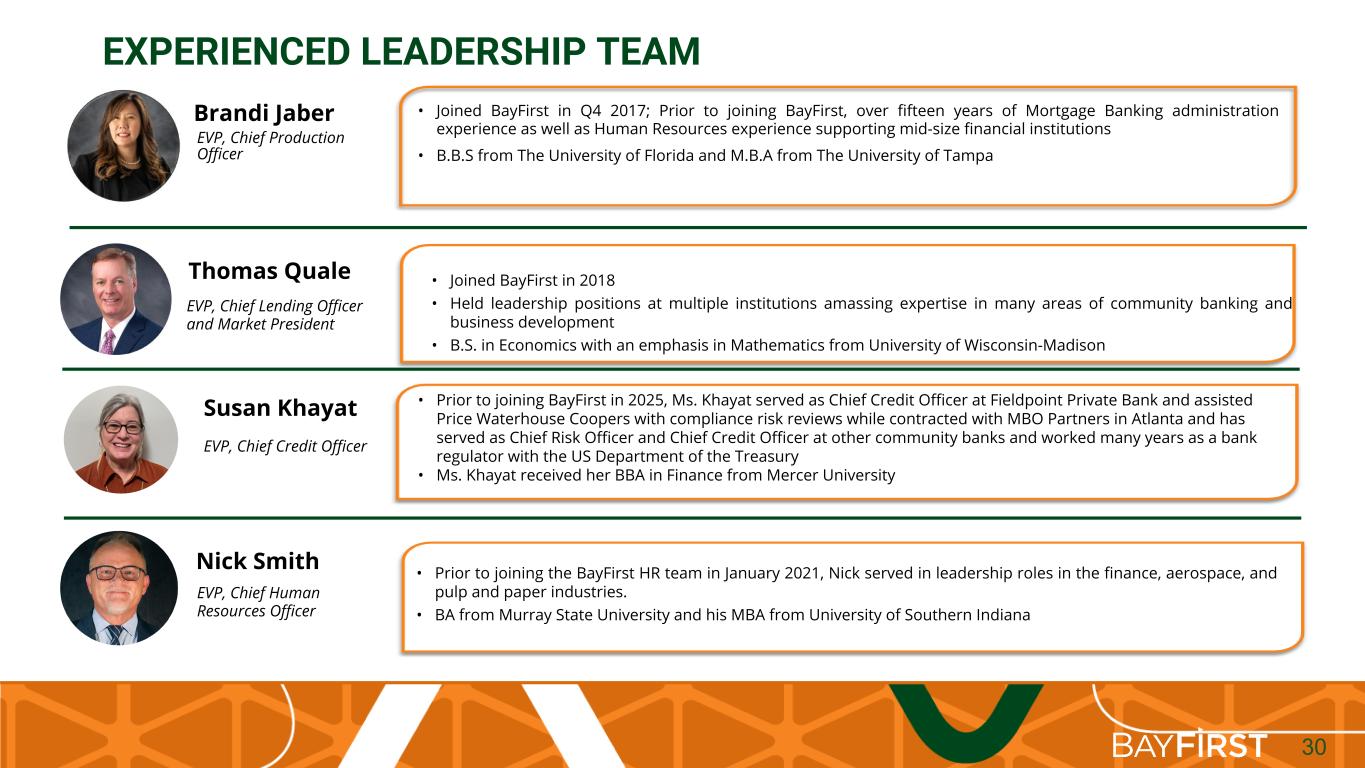 EXPERIENCED LEADERSHIP TEAM

Brandi Jaber
EVP, Chief Production Officer

• Joined BayFirst in Q4 2017; Prior to joining BayFirst, over fifteen years of Mortgage Banking administration experience as well as Human Resources experience supporting mid-size financial institutions
• B.B.S from The University of Florida and M.B.A from The University of Tampa

Thomas Quale
EVP, Chief Lending Officer and Market President

• Joined BayFirst in 2018
• Held leadership positions at multiple institutions amassing expertise in many areas of community banking and business development
• B.S. in Economics with an emphasis in Mathematics from University of Wisconsin-Madison

Susan Khayat
EVP, Chief Credit Officer

• Prior to joining BayFirst in 2025, Ms. Khayat served as Chief Credit Officer at Fieldpoint Private Bank and assisted Price Waterhouse Coopers with compliance risk reviews while contracted with MBO Partners in Atlanta and has served as Chief Risk Officer and Chief Credit Officer at other community banks and worked many years as a bank regulator with the US Department of the Treasury
• Ms. Khayat received her BBA in Finance from Mercer University

Nick Smith
EVP, Chief Human Resources Officer

• Prior to joining the BayFirst HR team in January 2021, Nick served in leadership roles in the finance, aerospace, and pulp and paper industries.
• BA from Murray State University and his MBA from University of Southern Indiana

BAYFIRST 30